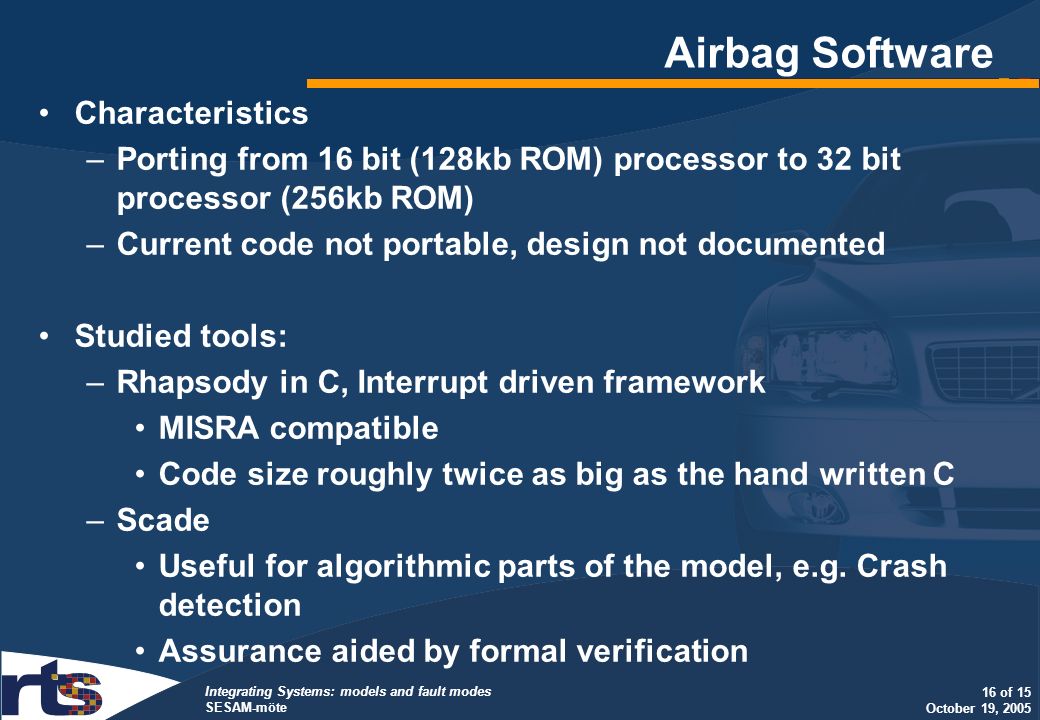 Airbag Software

• Characteristics
– Porting from 16 bit (128kb ROM) processor to 32 bit processor (256kb ROM)
– Current code not portable, design not documented

• Studied tools:
– Rhapsody in C, Interrupt driven framework
• MISRA compatible
• Code size roughly twice as big as the hand written C
– Scade
• Useful for algorithmic parts of the model, e.g. Crash detection
• Assurance aided by formal verification

rts

Integrating Systems: models and fault modes
SESAM-möte

16 of 15
October 19, 2005